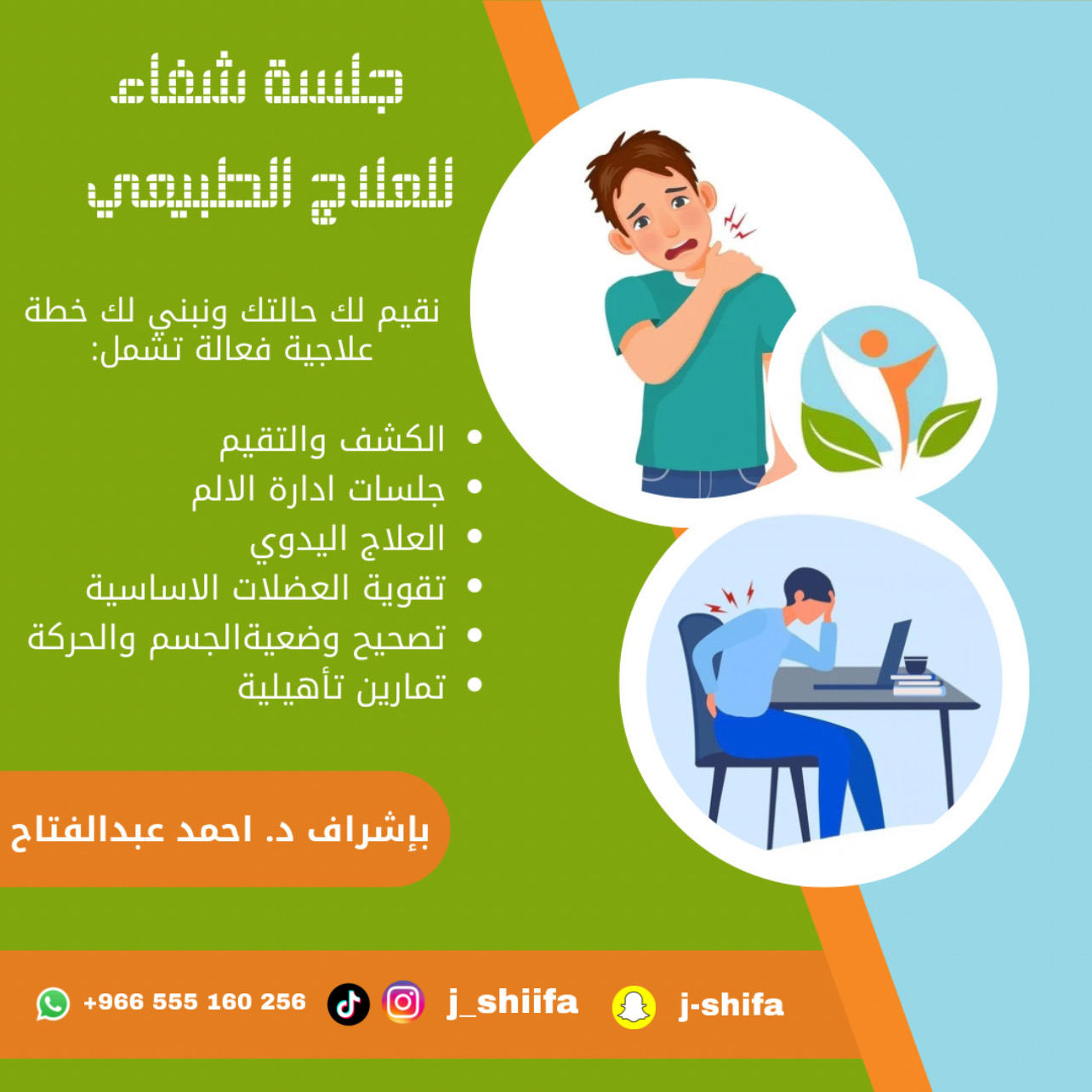 جلسة شفاء
للعلاج الطبيعي

نقيم لك حالتك ونبني لك خطة علاجية فعالة تشمل:

• الكشف والتقيم
• جلسات ادارة الالم
• العلاج اليدوي
• تقوية العضلات الاساسية
• تصحيح وضعيةالجسم والحركة
• تمارين تأهيلية

بإشراف د. احمد عبدالفتاح

+966 555 160 256 j_shiifa j-shifa